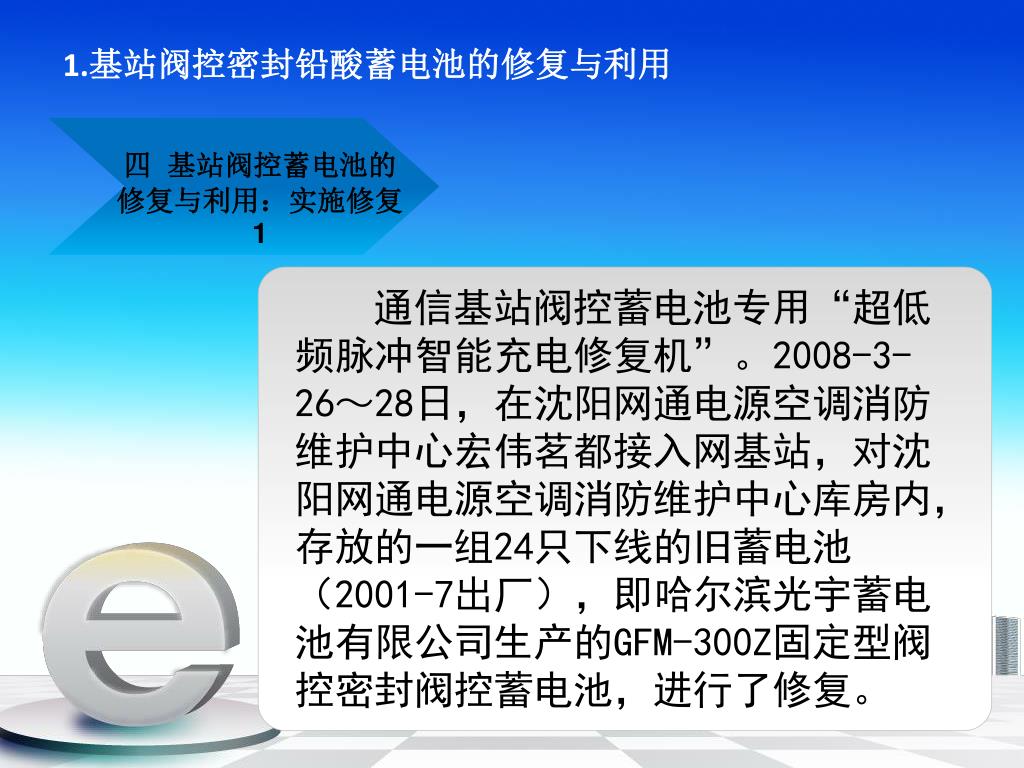 1.基站阀控密封铅酸蓄电池的修复与利用

四 基站阀控蓄电池的修复与利用：实施修复1

通信基站阀控蓄电池专用“超低频脉冲智能充电修复机”。2008-3-26～28日，在沈阳网通电源空调消防维护中心宏伟茗都接入网基站，对沈阳网通电源空调消防维护中心库房内，存放的一组24只下线的旧蓄电池（2001-7出厂），即哈尔滨光宇蓄电池有限公司生产的GFM-300Z固定型阀控密封阀控蓄电池，进行了修复。